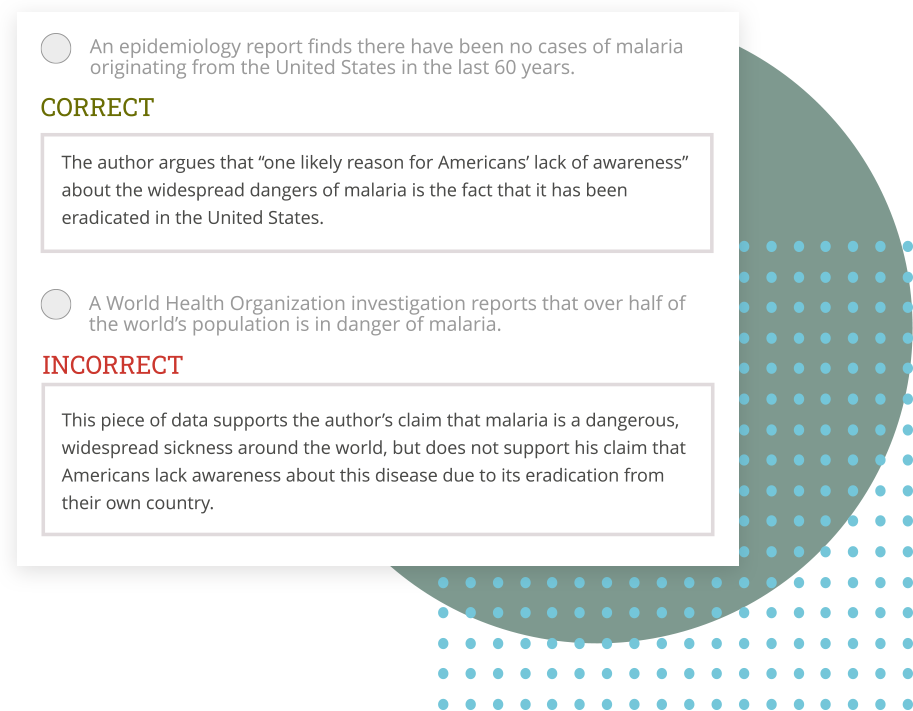 An epidemiology report finds there have been no cases of malaria originating from the United States in the last 60 years.

CORRECT

The author argues that “one likely reason for Americans’ lack of awareness” about the widespread dangers of malaria is the fact that it has been eradicated in the United States.

A World Health Organization investigation reports that over half of the world’s population is in danger of malaria.

INCORRECT

This piece of data supports the author’s claim that malaria is a dangerous, widespread sickness around the world, but does not support his claim that Americans lack awareness about this disease due to its eradication from their own country.